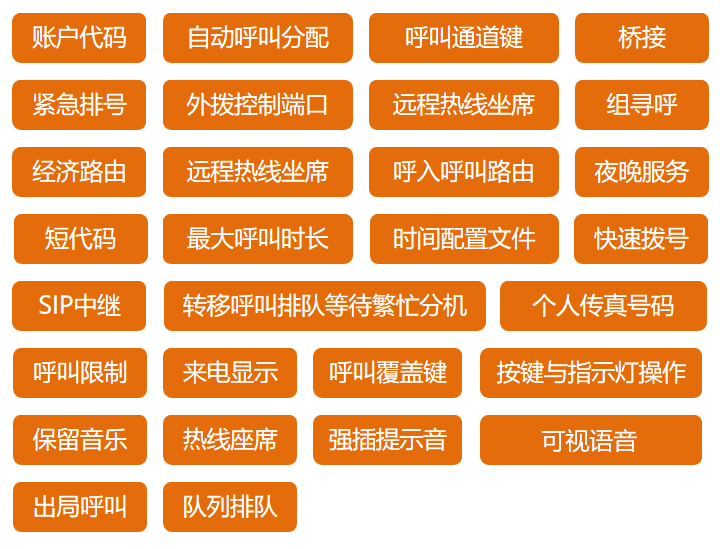 账户代码
自动呼叫分配
呼叫通道键
桥接

紧急排号
外拨控制端口
远程热线坐席
组寻呼

经济路由
远程热线坐席
呼入呼叫路由
夜晚服务

短代码
最大呼叫时长
时间配置文件
快速拨号

SIP中继
转移呼叫排队等待繁忙分机
个人传真号码

呼叫限制
来电显示
呼叫覆盖键
按键与指示灯操作

保留音乐
热线座席
强插提示音
可视语音

出局呼叫
队列排队